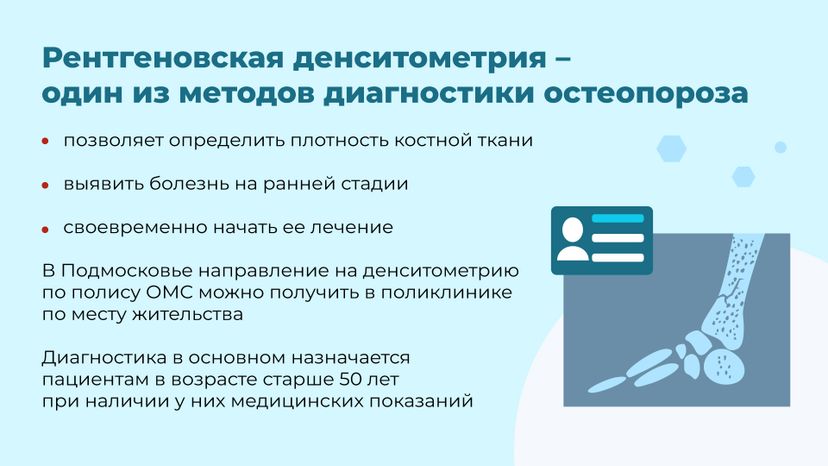 Рентгеновская денситометрия – один из методов диагностики остеопороза

• позволяет определить плотность костной ткани

• выявить болезнь на ранней стадии

• своевременно начать ее лечение

В Подмосковье направление на денситометрию по полису ОМС можно получить в поликлинике по месту жительства

Диагностика в основном назначается пациентам в возрасте старше 50 лет при наличии у них медицинских показаний